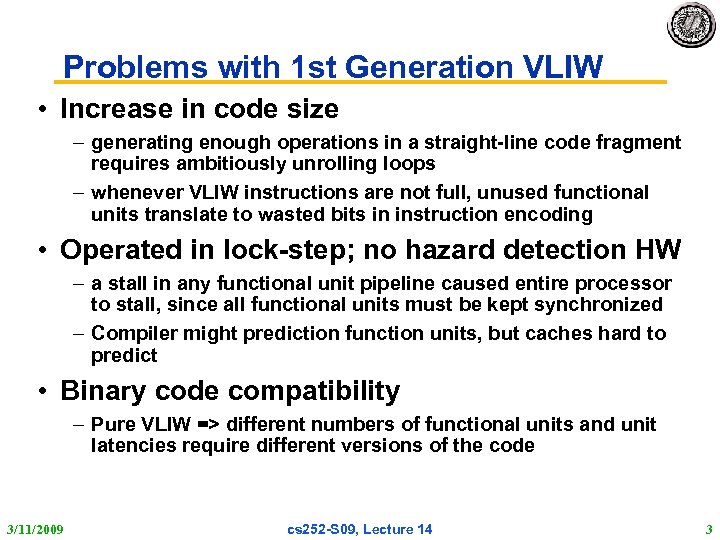 Problems with 1st Generation VLIW

• Increase in code size
– generating enough operations in a straight-line code fragment requires ambitiously unrolling loops
– whenever VLIW instructions are not full, unused functional units translate to wasted bits in instruction encoding

• Operated in lock-step; no hazard detection HW
– a stall in any functional unit pipeline caused entire processor to stall, since all functional units must be kept synchronized
– Compiler might prediction function units, but caches hard to predict

• Binary code compatibility
– Pure VLIW => different numbers of functional units and unit latencies require different versions of the code

3/11/2009 cs252-S09, Lecture 14 3